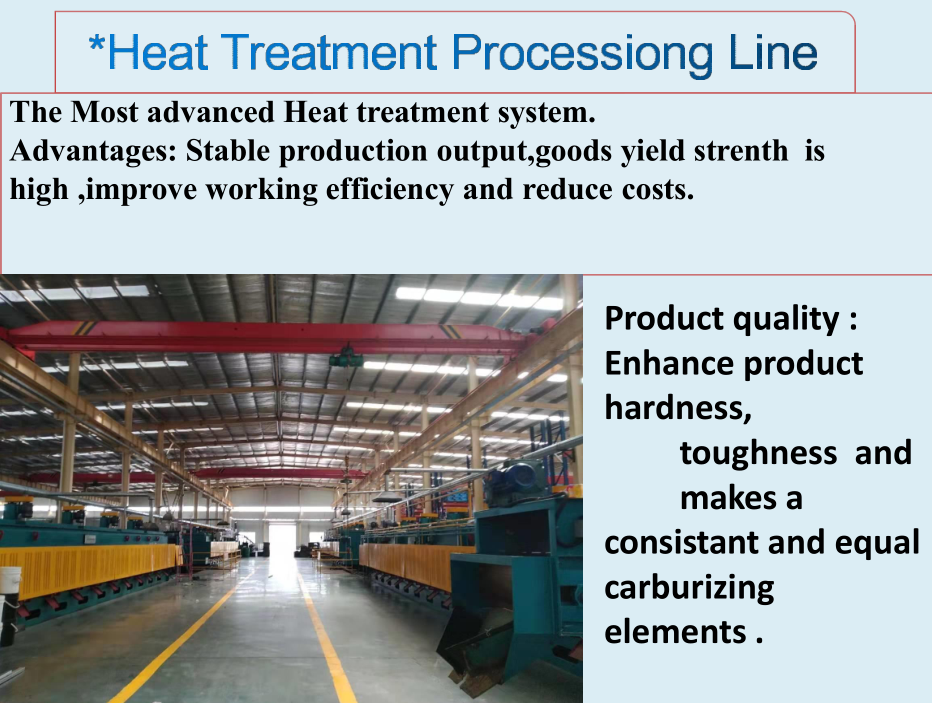 *Heat Treatment Processiong Line

The Most advanced Heat treatment system.
Advantages: Stable production output,goods yield strenth is high ,improve working efficiency and reduce costs.

Product quality : Enhance product hardness, toughness and makes a consistant and equal carburizing elements .